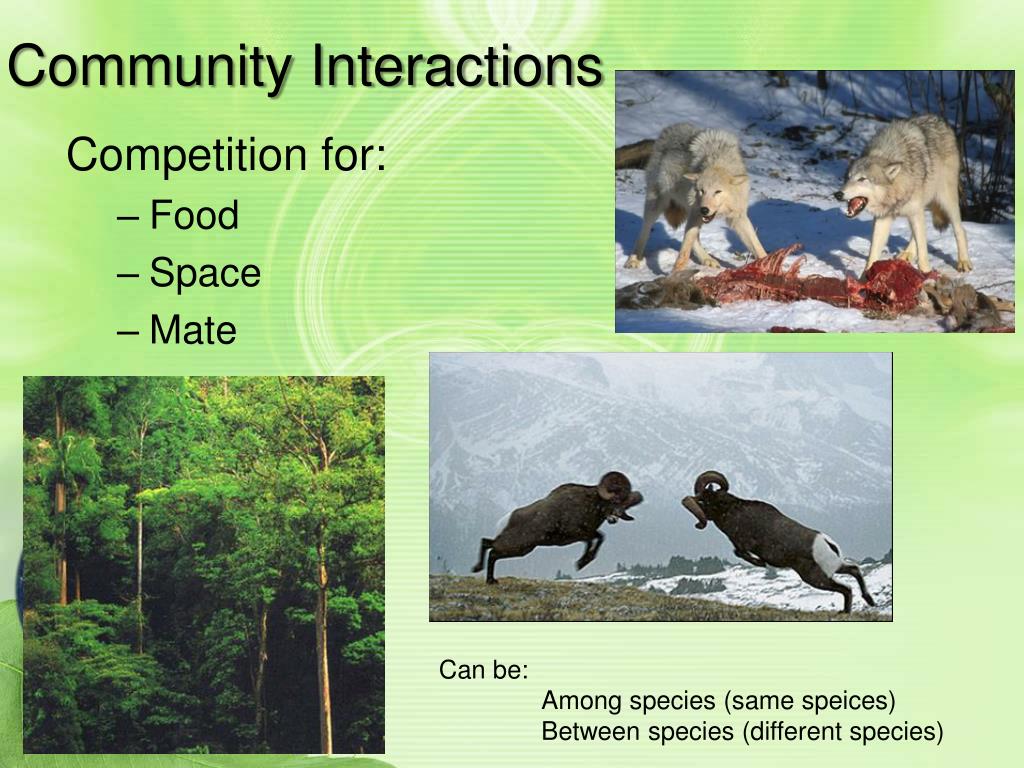 Community Interactions

Competition for:

– Food
– Space
– Mate

Can be:
Among species (same speices)
Between species (different species)